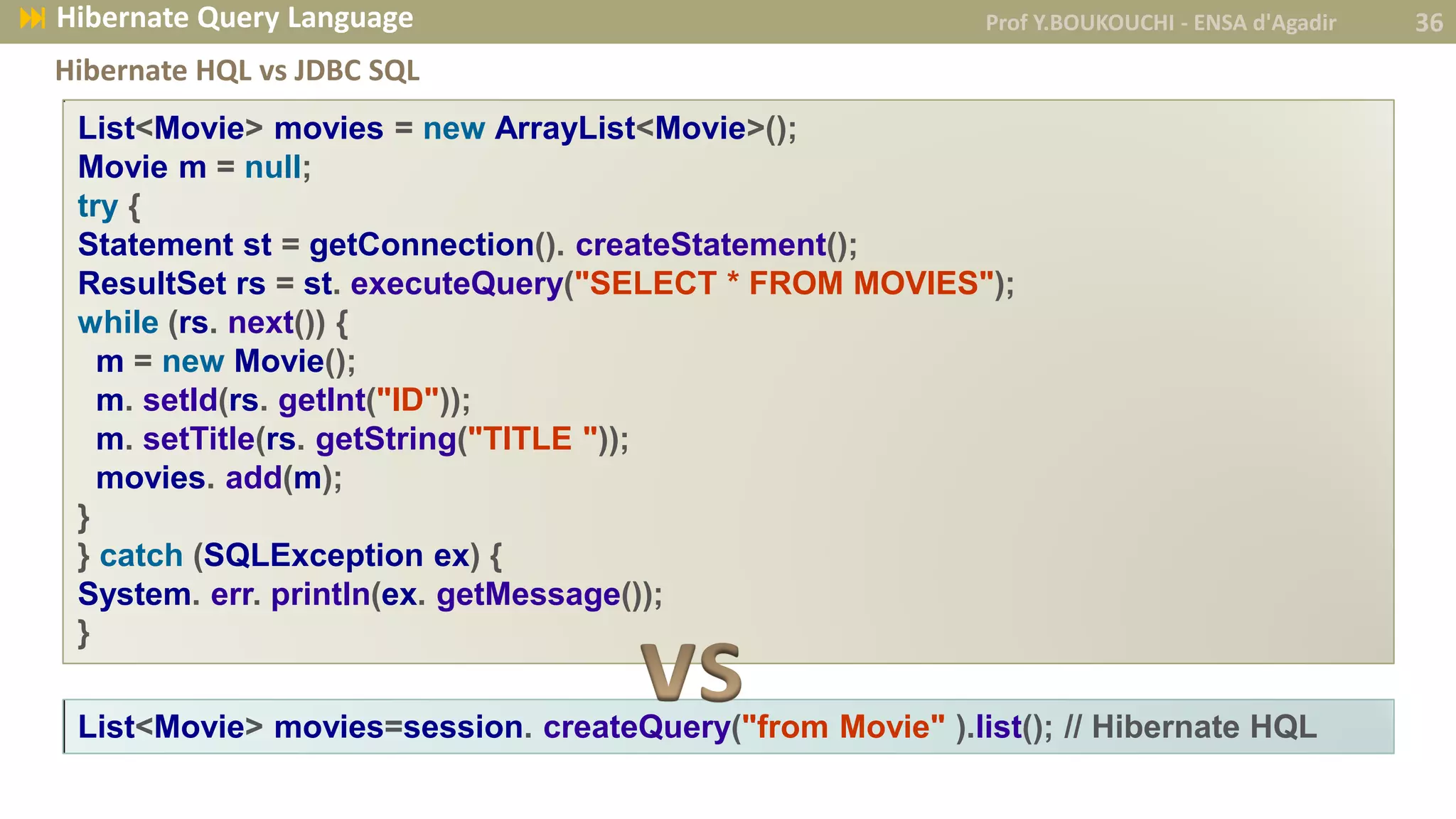 Hibernate Query Language

Prof Y.BOUKOUCHI - ENSA d'Agadir

36

Hibernate HQL vs JDBC SQL

List<Movie> movies = new ArrayList<Movie>();
Movie m = null;
try {
Statement st = getConnection(). createStatement();
ResultSet rs = st. executeQuery("SELECT * FROM MOVIES");
while (rs. next()) {
 m = new Movie();
 m. setId(rs. getInt("ID"));
 m. setTitle(rs. getString("TITLE "));
 movies. add(m);
}
} catch (SQLException ex) {
System. err. println(ex. getMessage());
}

VS

List<Movie> movies=session. createQuery("from Movie" ).list(); // Hibernate HQL